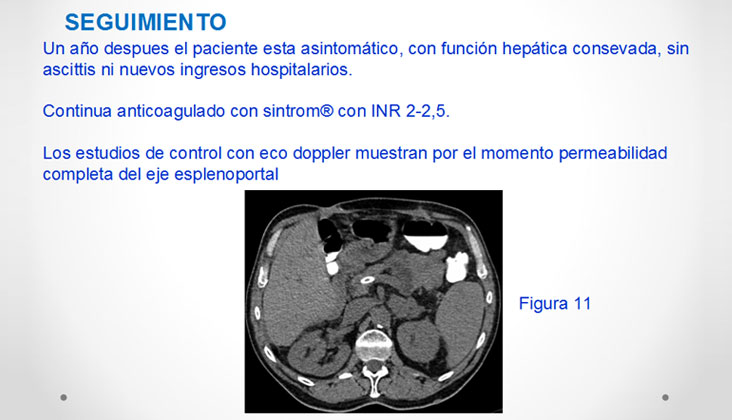 SEGUIMIENTO

Un año despues el paciente esta asintomático, con función hepática consevada, sin ascittis ni nuevos ingresos hospitalarios.

Continua anticoagulado con sintrom® con INR 2-2,5.

Los estudios de control con eco doppler muestran por el momento permeabilidad completa del eje esplenoportal

Figura 11